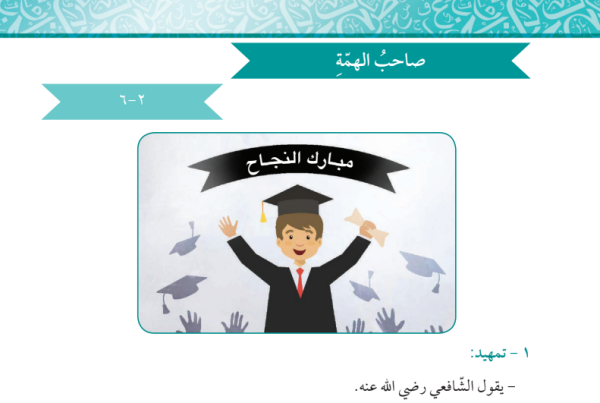 صاحبُ الهمّةِ

٢-٦

مبارك النجاح

١ - تمهيد:

- يقول الشّافعي رضي الله عنه.